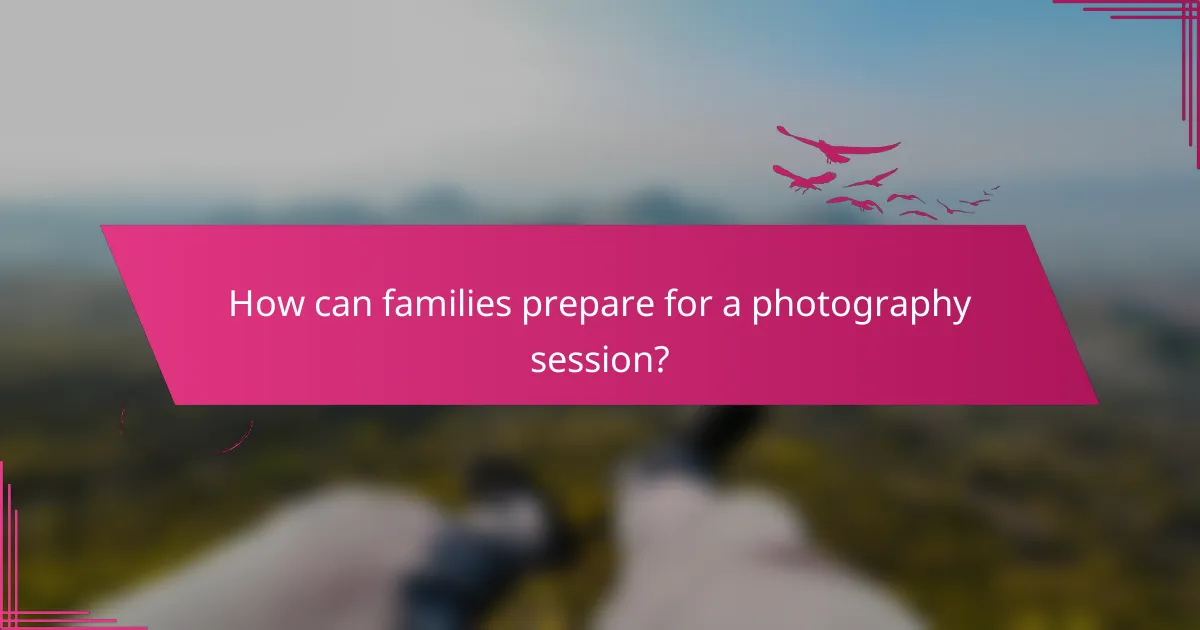 How can families prepare for a photography session?